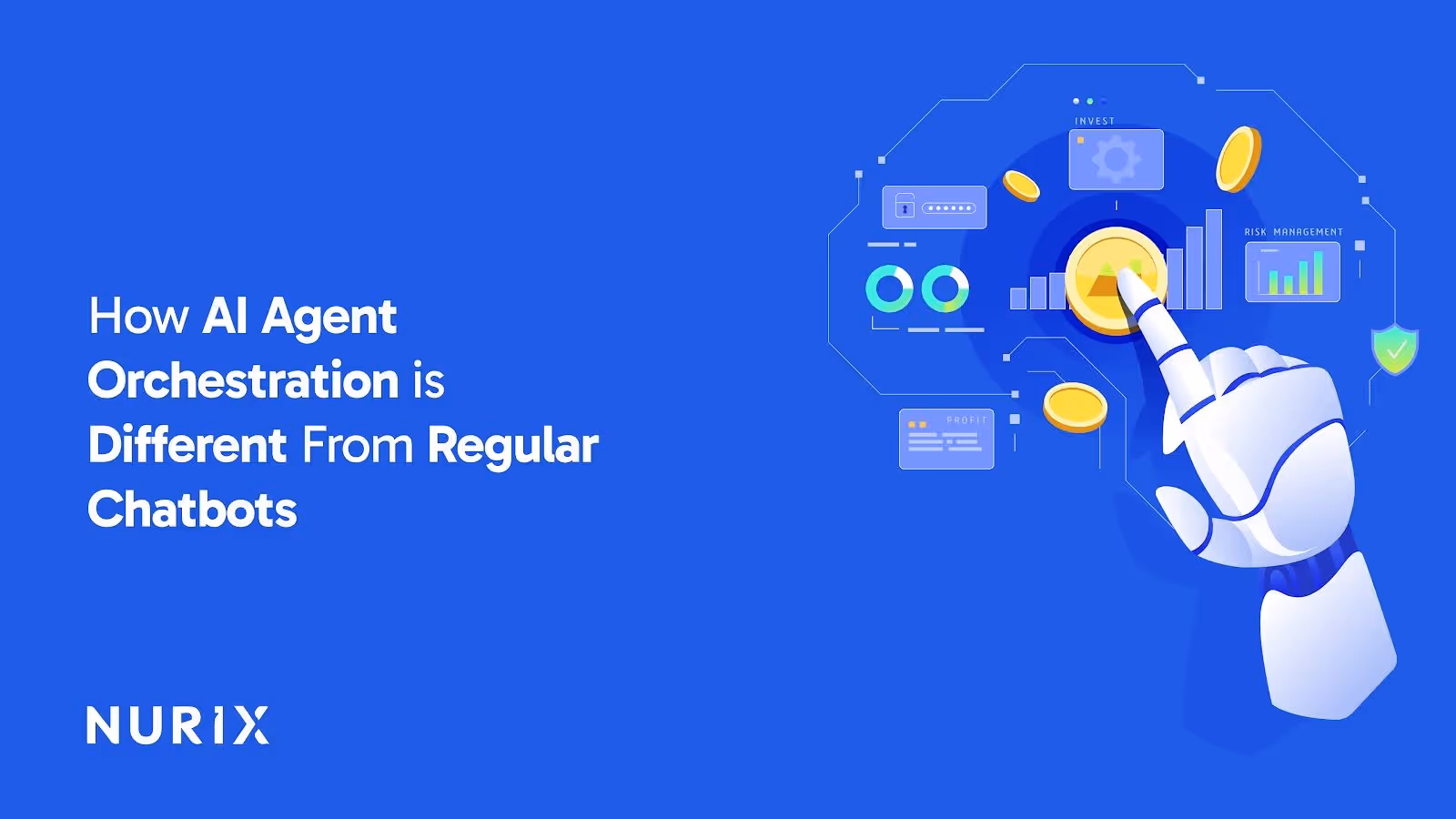 How AI Agent Orchestration is Different From Regular Chatbots

NURIX

INVEST

RISK MANAGEMENT

PROFIT